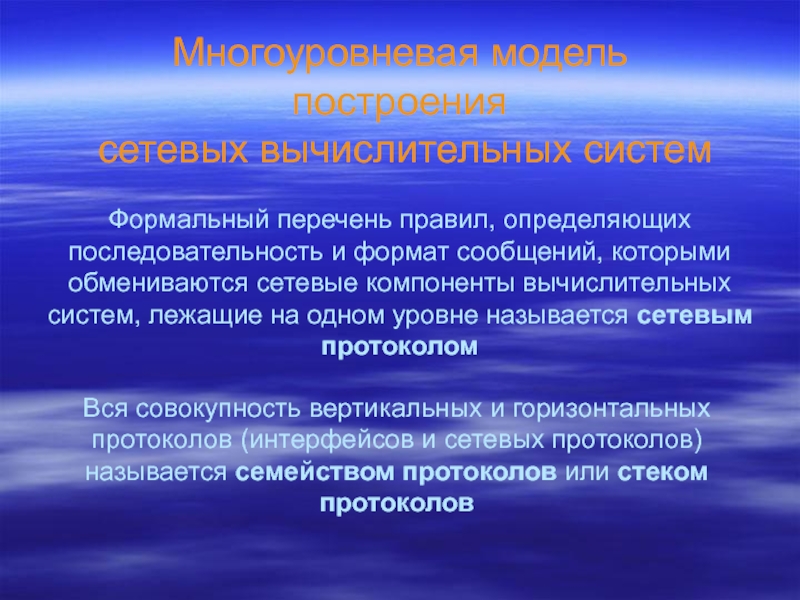 Многоуровневая модель построения сетевых вычислительных систем

Формальный перечень правил, определяющих последовательность и формат сообщений, которыми обмениваются сетевые компоненты вычислительных систем, лежащие на одном уровне называется сетевым протоколом

Вся совокупность вертикальных и горизонтальных протоколов (интерфейсов и сетевых протоколов) называется семейством протоколов или стеком протоколов